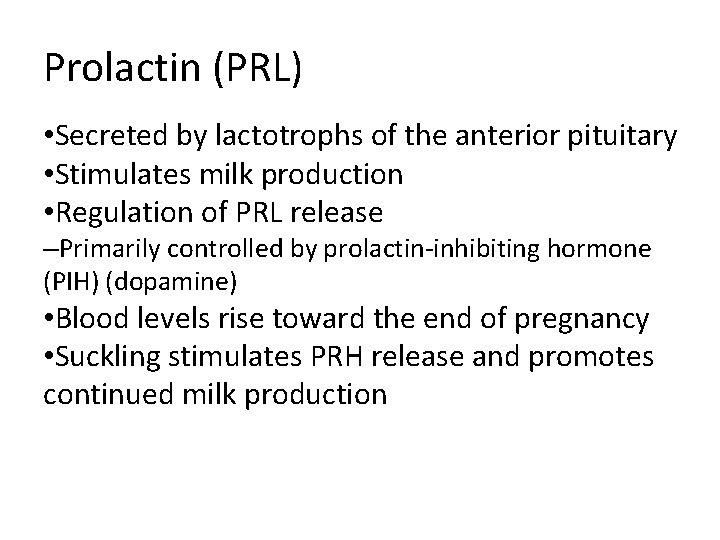 Prolactin (PRL)

•Secreted by lactotrophs of the anterior pituitary
•Stimulates milk production
•Regulation of PRL release
–Primarily controlled by prolactin-inhibiting hormone (PIH) (dopamine)
•Blood levels rise toward the end of pregnancy
•Suckling stimulates PRH release and promotes continued milk production